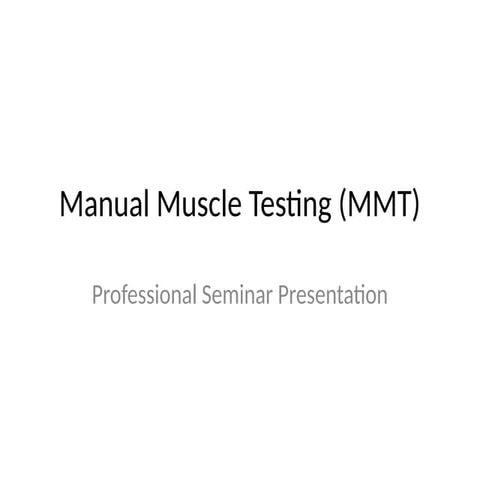 Manual Muscle Testing (MMT)

Professional Seminar Presentation